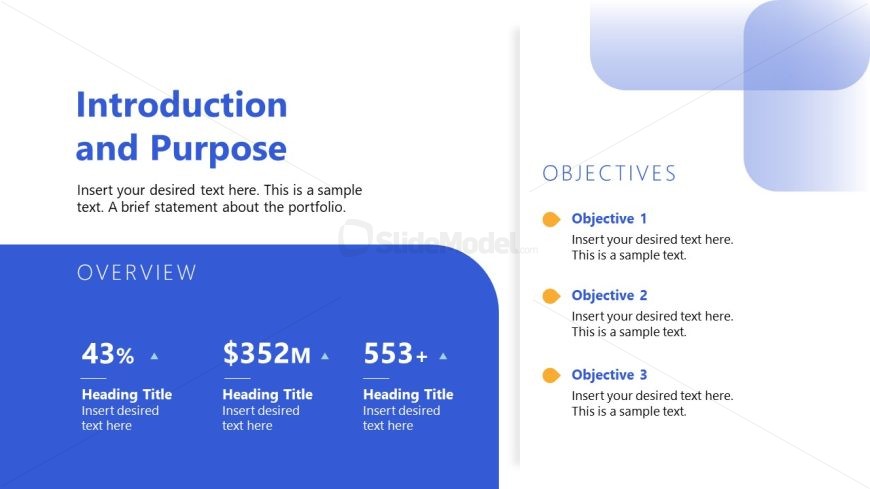 Introduction and Purpose

Insert your desired text here. This is a sample text. A brief statement about the portfolio.

SlideModel.com

OVERVIEW

43%

Heading Title
Insert desired text here

$352M

Heading Title
Insert desired text here

553+

Heading Title
Insert desired text here

OBJECTIVES

Objective 1
Insert your desired text here. This is a sample text.

Objective 2
Insert your desired text here. This is a sample text.

Objective 3
Insert your desired text here. This is a sample text.